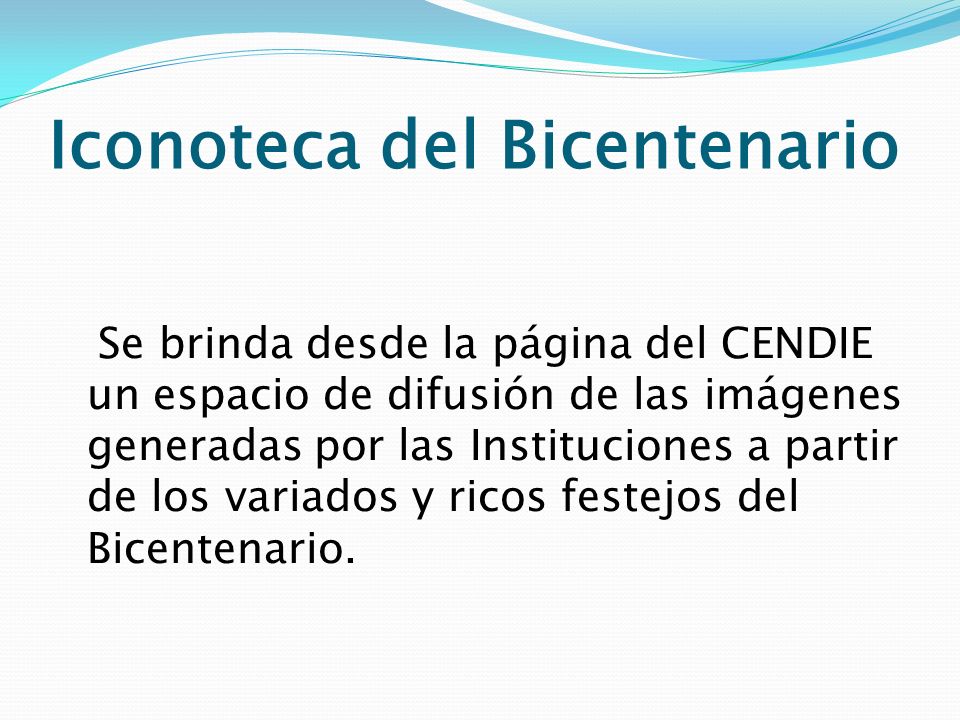 Iconoteca del Bicentenario

Se brinda desde la página del CENDIE un espacio de difusión de las imágenes generadas por las Instituciones a partir de los variados y ricos festejos del Bicentenario.